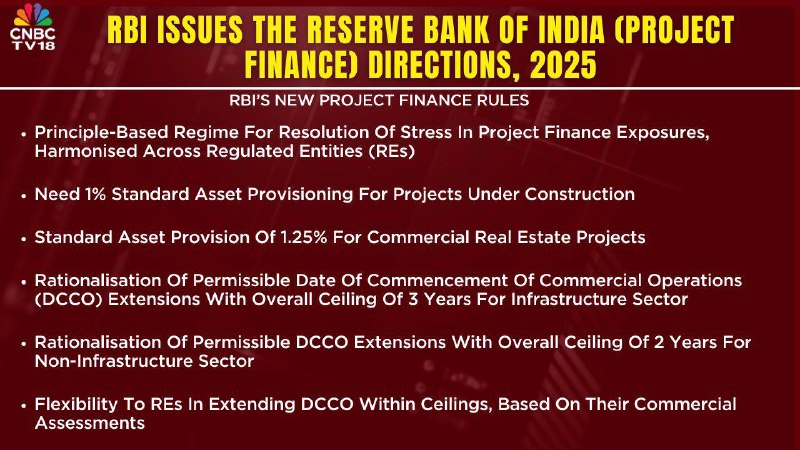 CNBC TV18

RBI ISSUES THE RESERVE BANK OF INDIA (PROJECT FINANCE) DIRECTIONS, 2025

RBI'S NEW PROJECT FINANCE RULES

• Principle-Based Regime For Resolution Of Stress In Project Finance Exposures, Harmonised Across Regulated Entities (REs)

• Need 1% Standard Asset Provisioning For Projects Under Construction

• Standard Asset Provision Of 1.25% For Commercial Real Estate Projects

• Rationalisation Of Permissible Date Of Commencement Of Commercial Operations (DCCO) Extensions With Overall Ceiling Of 3 Years For Infrastructure Sector

• Rationalisation Of Permissible DCCO Extensions With Overall Ceiling Of 2 Years For Non-Infrastructure Sector

• Flexibility To REs In Extending DCCO Within Ceilings, Based On Their Commercial Assessments